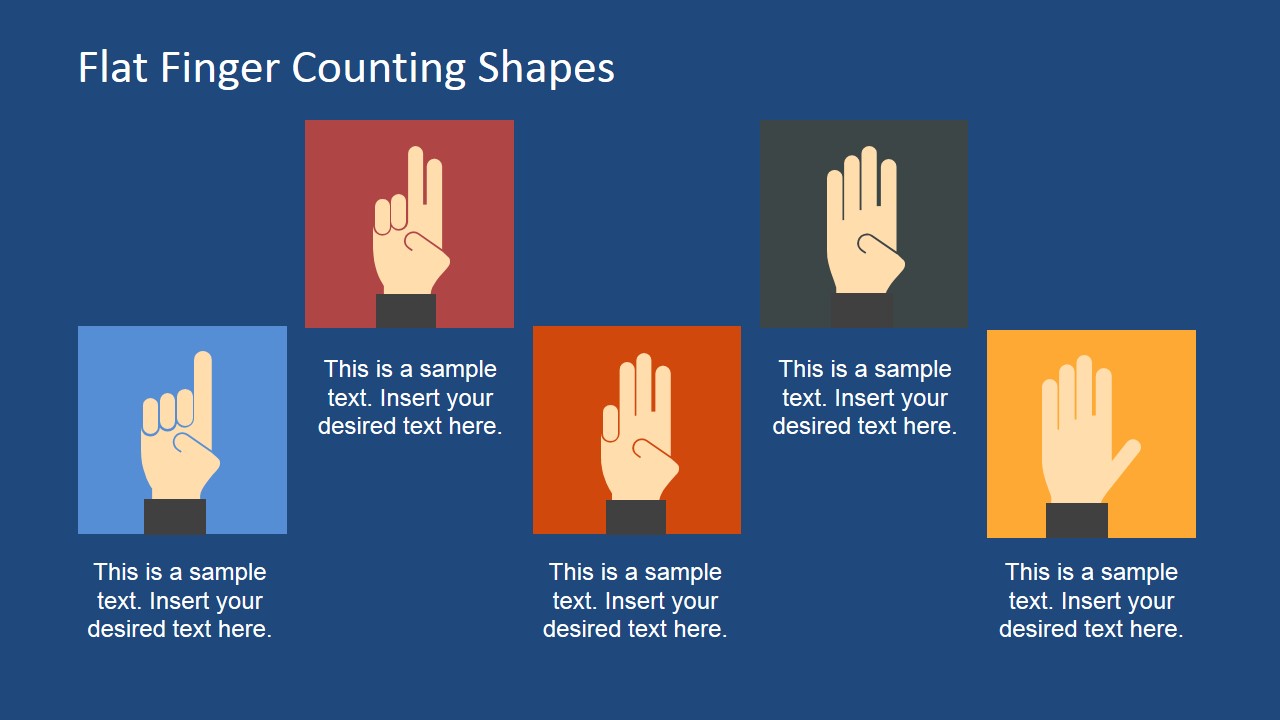 Flat Finger Counting Shapes

This is a sample text. Insert your desired text here.

This is a sample text. Insert your desired text here.

This is a sample text. Insert your desired text here.

This is a sample text. Insert your desired text here.

This is a sample text. Insert your desired text here.